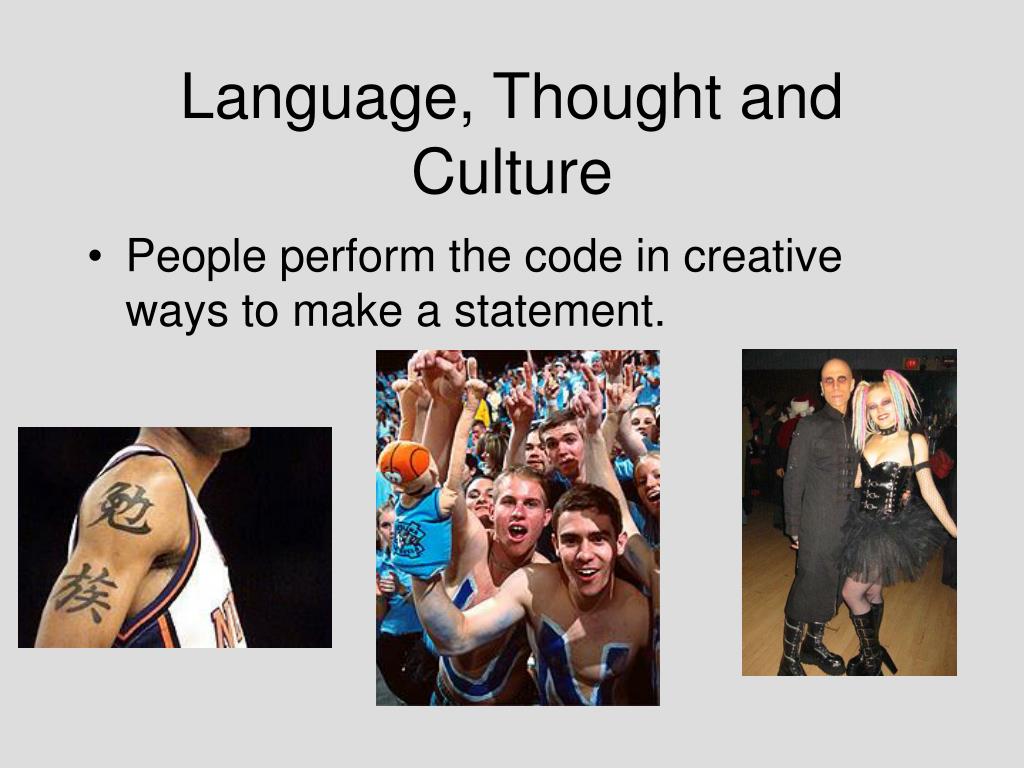 Language, Thought and Culture

• People perform the code in creative ways to make a statement.

勉
族